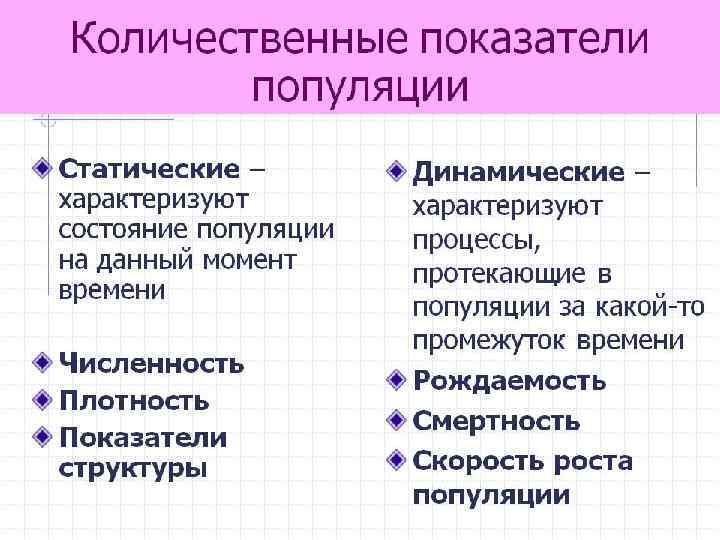 Количественные показатели популяции

Статические – характеризуют состояние популяции на данный момент времени

Численность

Плотность

Показатели структуры

Динамические – характеризуют процессы, протекающие в популяции за какой-то промежуток времени

Рождаемость

Смертность

Скорость роста популяции